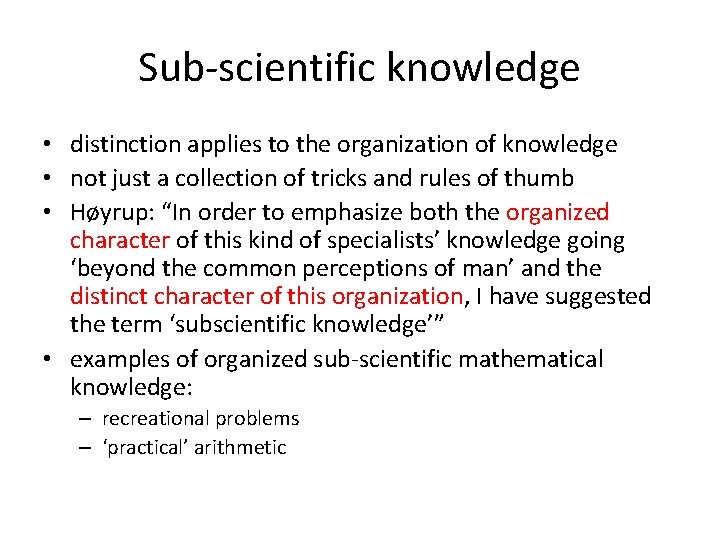 Sub-scientific knowledge

• distinction applies to the organization of knowledge
• not just a collection of tricks and rules of thumb
• Høyrup: “In order to emphasize both the organized character of this kind of specialists’ knowledge going ‘beyond the common perceptions of man’ and the distinct character of this organization, I have suggested the term ‘subscientific knowledge’”
• examples of organized sub-scientific mathematical knowledge:
– recreational problems
– ‘practical’ arithmetic